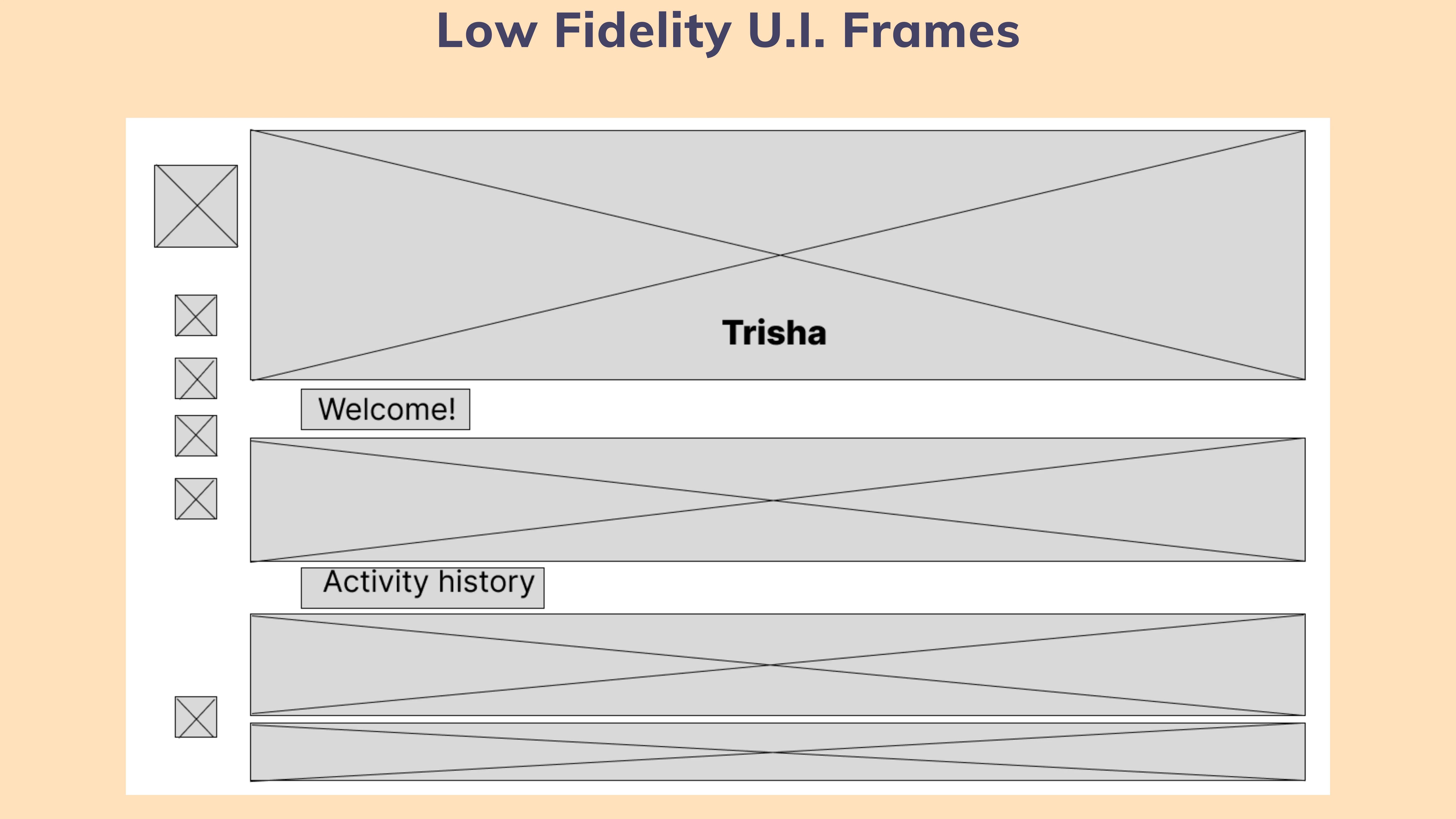 Low Fidelity U.I. Frames

Trisha

Welcome!

Activity history